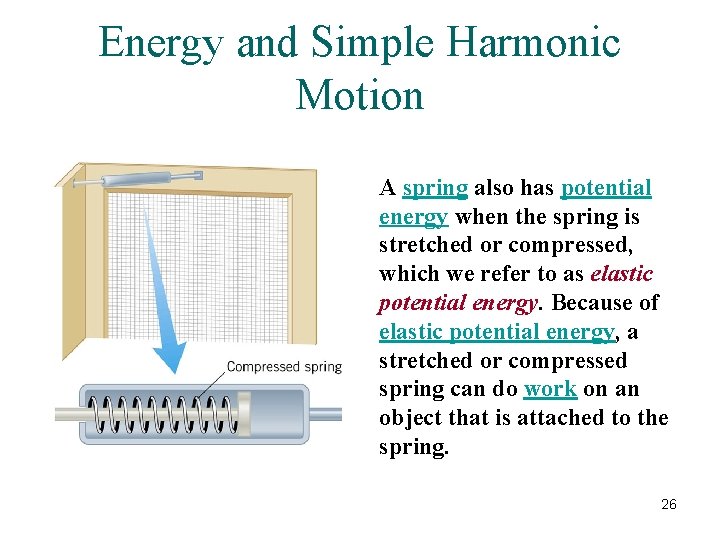 Energy and Simple Harmonic Motion

Compressed spring

A spring also has potential energy when the spring is stretched or compressed, which we refer to as elastic potential energy. Because of elastic potential energy, a stretched or compressed spring can do work on an object that is attached to the spring.

26